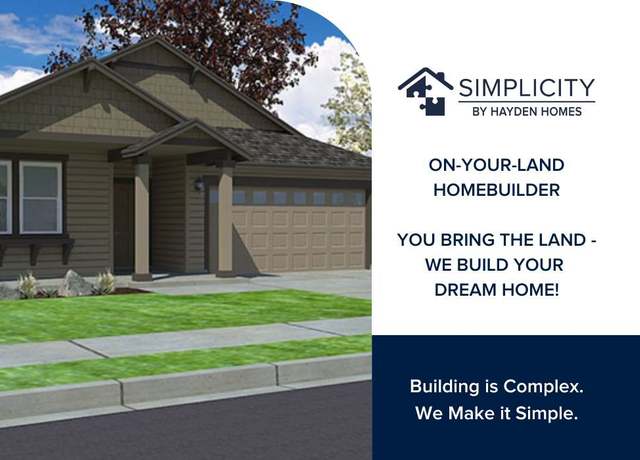 SIMPLICITY
BY HAYDEN HOMES

ON-YOUR-LAND HOMEBUILDER

YOU BRING THE LAND - WE BUILD YOUR DREAM HOME!

Building is Complex.
We Make it Simple.